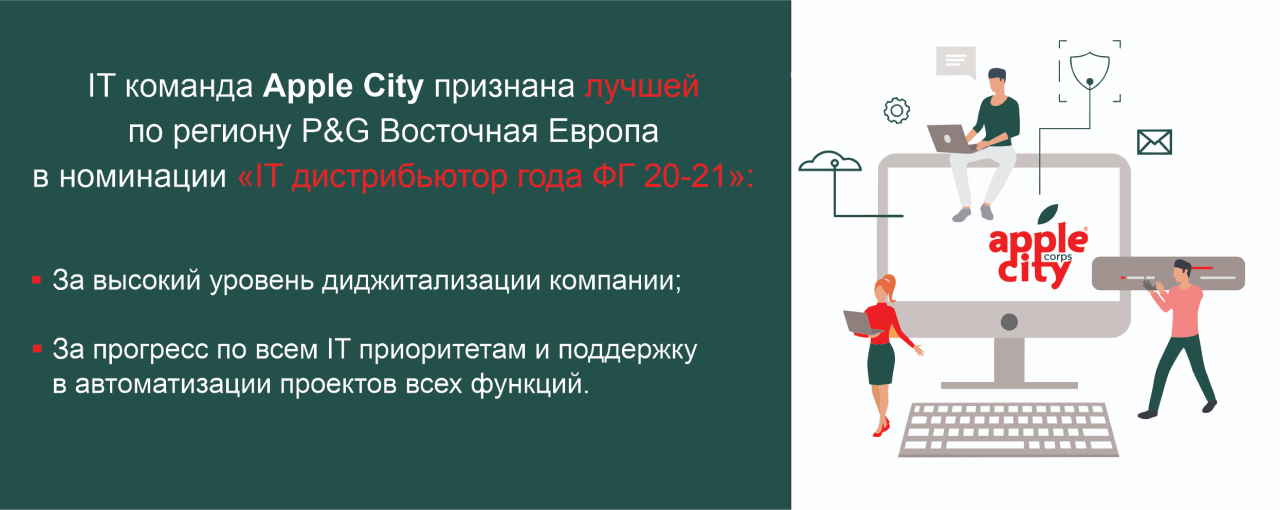 IT команда Apple City признана лучшей по региону P&G Восточная Европа в номинации «IT дистрибьютор года ФГ 20-21»:

▪ За высокий уровень диджитализации компании;

▪ За прогресс по всем IT приоритетам и поддержку в автоматизации проектов всех функций.

apple corps city